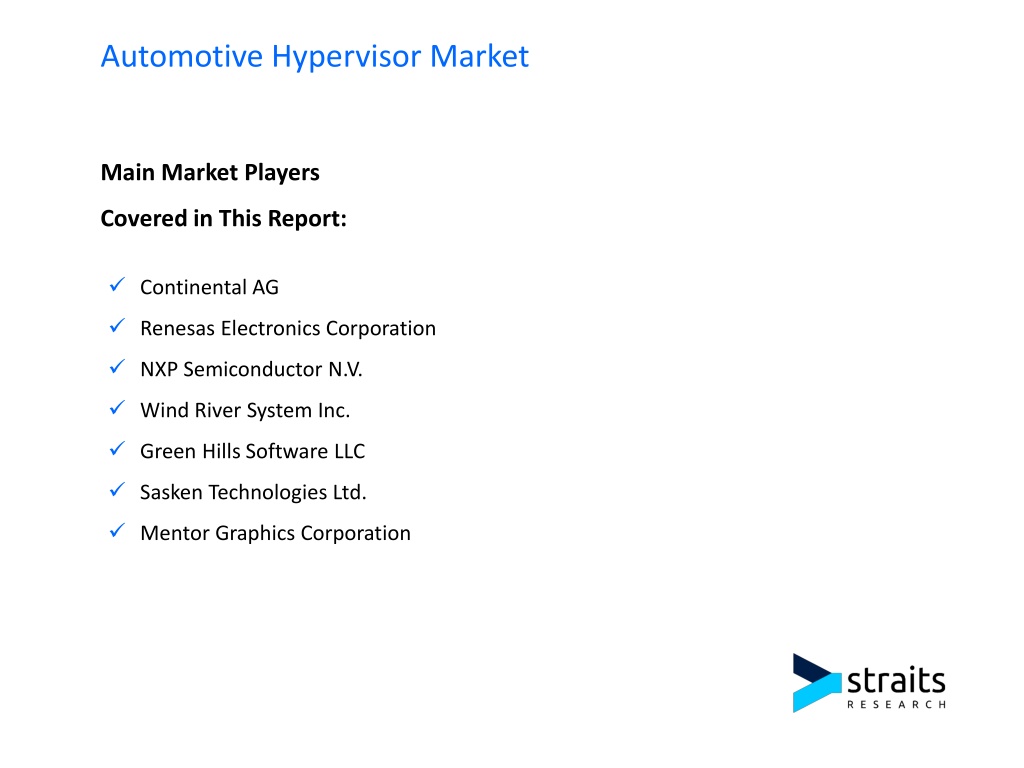 Automotive Hypervisor Market

Main Market Players

Covered in This Report:

✓ Continental AG
✓ Renesas Electronics Corporation
✓ NXP Semiconductor N.V.
✓ Wind River System Inc.
✓ Green Hills Software LLC
✓ Sasken Technologies Ltd.
✓ Mentor Graphics Corporation

straits
RESEARCH